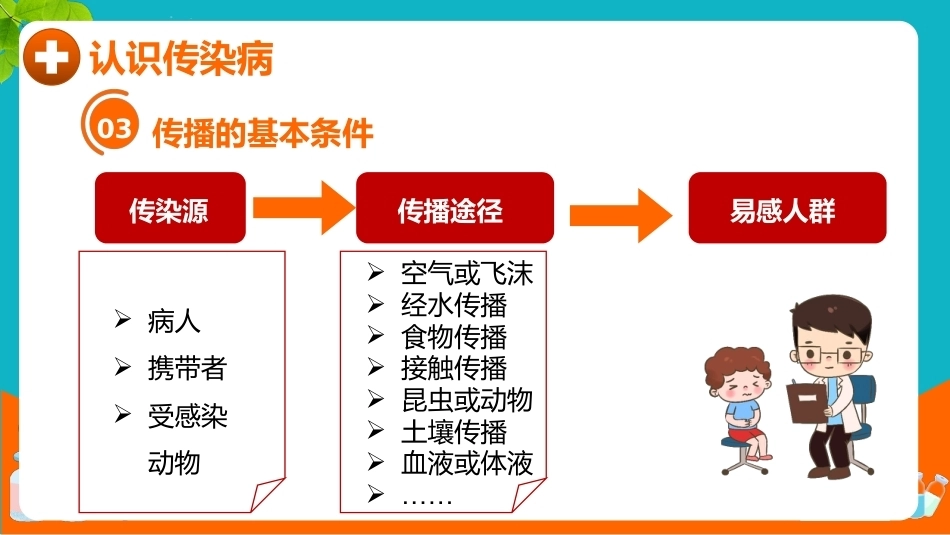 认识传染病

03 传播的基本条件

传染源

传播途径

易感人群

➢ 病人
➢ 携带者
➢ 受感染动物

➢ 空气或飞沫
➢ 经水传播
➢ 食物传播
➢ 接触传播
➢ 昆虫或动物
➢ 土壤传播
➢ 血液或体液
➢ ……